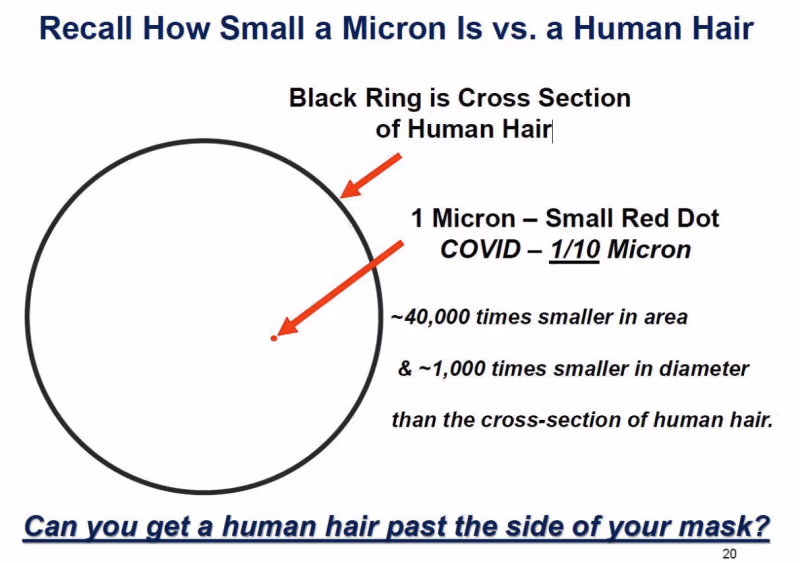 Recall How Small a Micron Is vs. a Human Hair

Black Ring is Cross Section of Human Hair

1 Micron – Small Red Dot
COVID – 1/10 Micron

~40,000 times smaller in area

& ~1,000 times smaller in diameter

than the cross-section of human hair.

Can you get a human hair past the side of your mask?

20